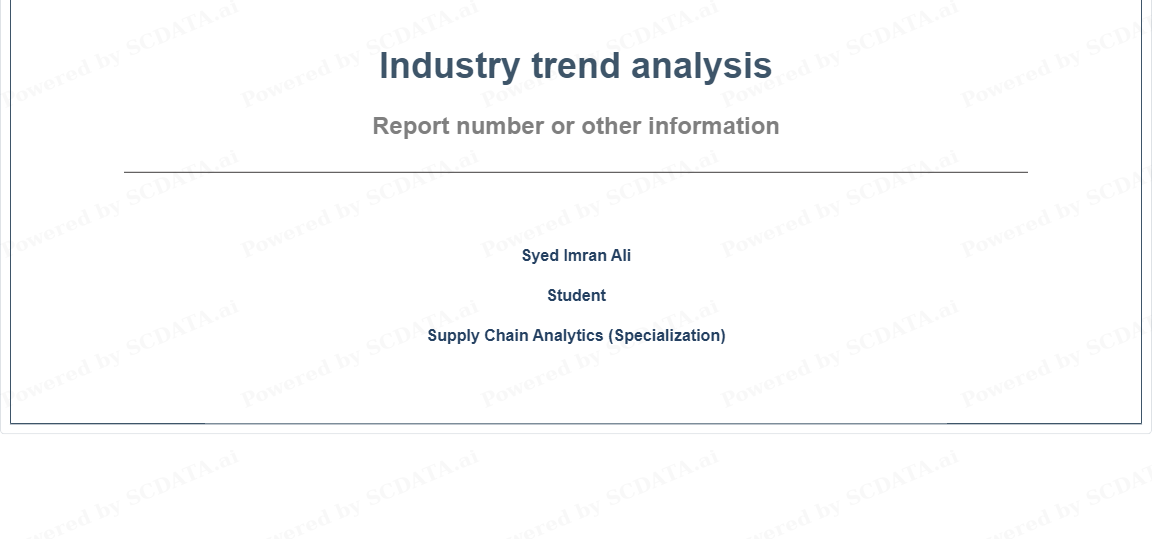 Industry trend analysis

Report number or other information

Syed Imran Ali

Student

Supply Chain Analytics (Specialization)

Powered by SCDATA.ai